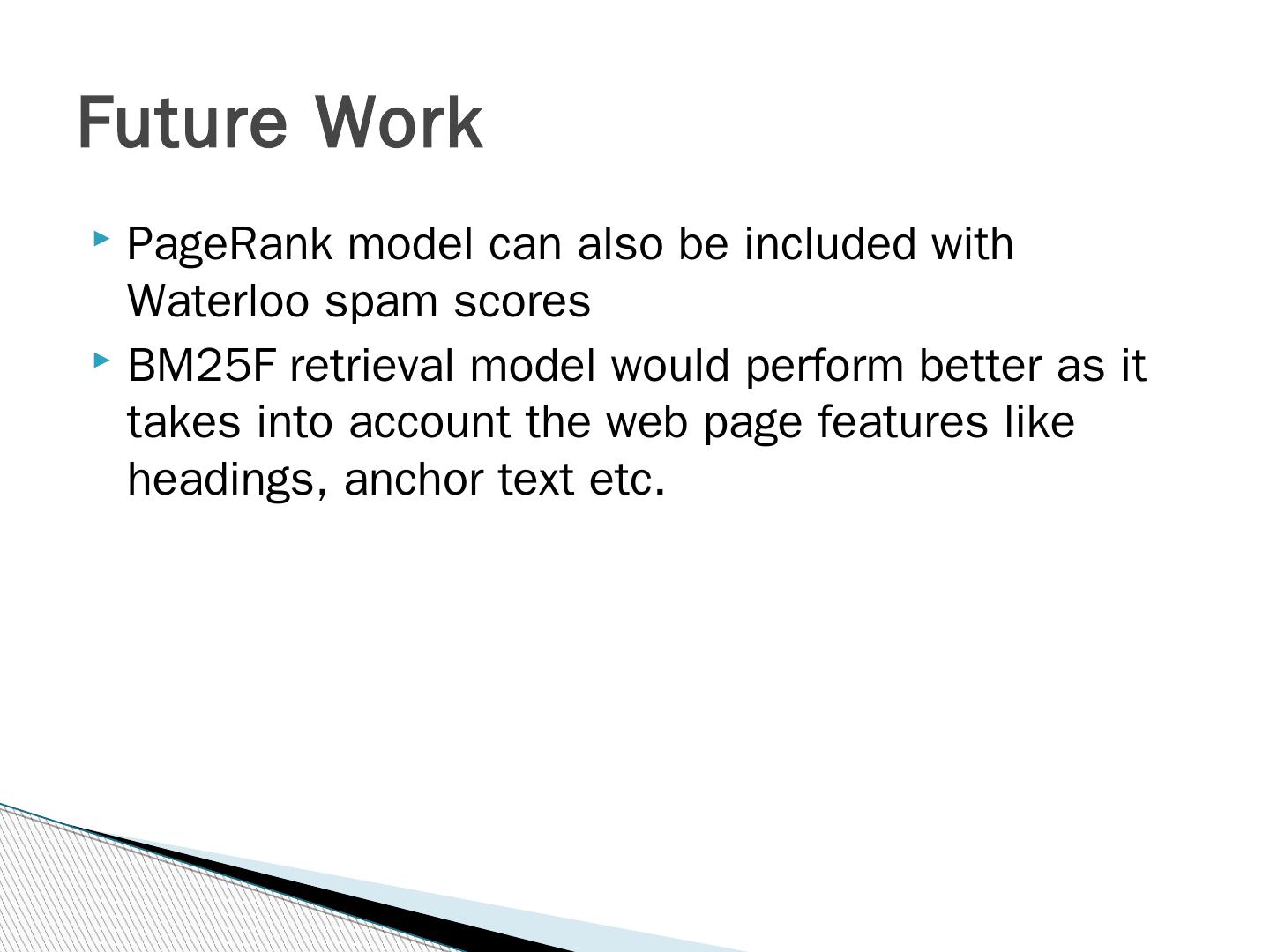 Future Work

PageRank model can also be included with Waterloo spam scores

BM25F retrieval model would perform better as it takes into account the web page features like headings, anchor text etc.